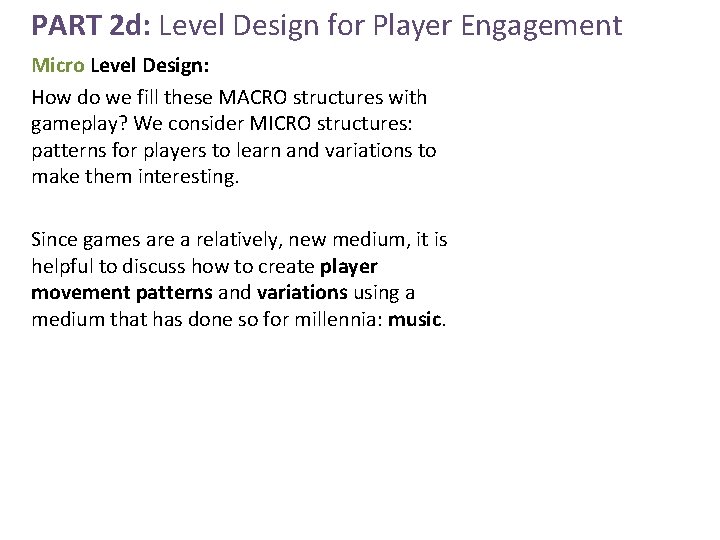 PART 2d: Level Design for Player Engagement

Micro Level Design:

How do we fill these MACRO structures with gameplay? We consider MICRO structures: patterns for players to learn and variations to make them interesting.

Since games are a relatively, new medium, it is helpful to discuss how to create player movement patterns and variations using a medium that has done so for millennia: music.